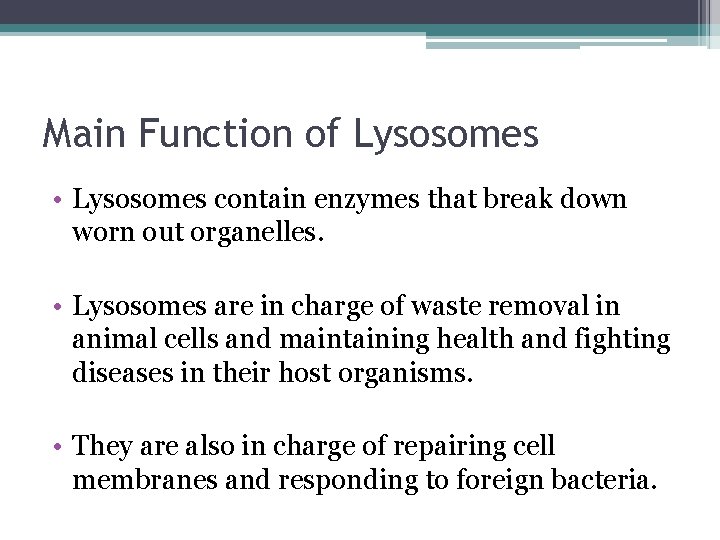 Main Function of Lysosomes

• Lysosomes contain enzymes that break down worn out organelles.

• Lysosomes are in charge of waste removal in animal cells and maintaining health and fighting diseases in their host organisms.

• They are also in charge of repairing cell membranes and responding to foreign bacteria.